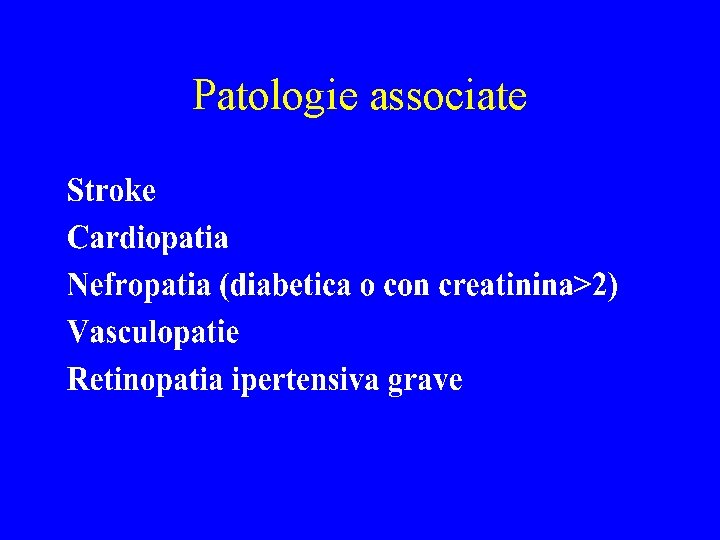 Patologie associate

Stroke
Cardiopatia
Nefropatia (diabetica o con creatinina>2)
Vasculopatie
Retinopatia ipertensiva grave